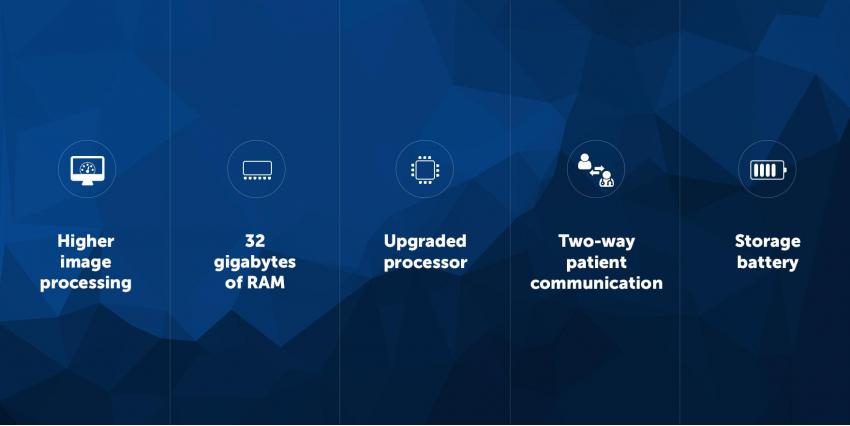 Higher image processing

32 gigabytes of RAM

Upgraded processor

Two-way patient communication

Storage battery